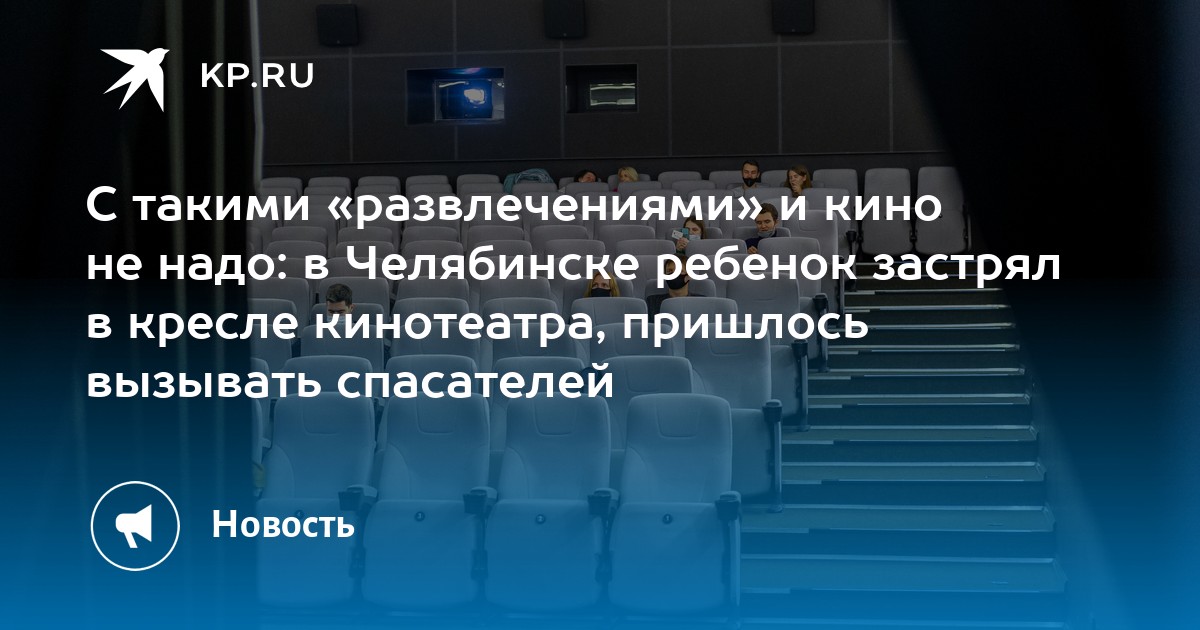 KP.RU

С такими «развлечениями» и кино не надо: в Челябинске ребенок застрял в кресле кинотеатра, пришлось вызывать спасателей

Новость